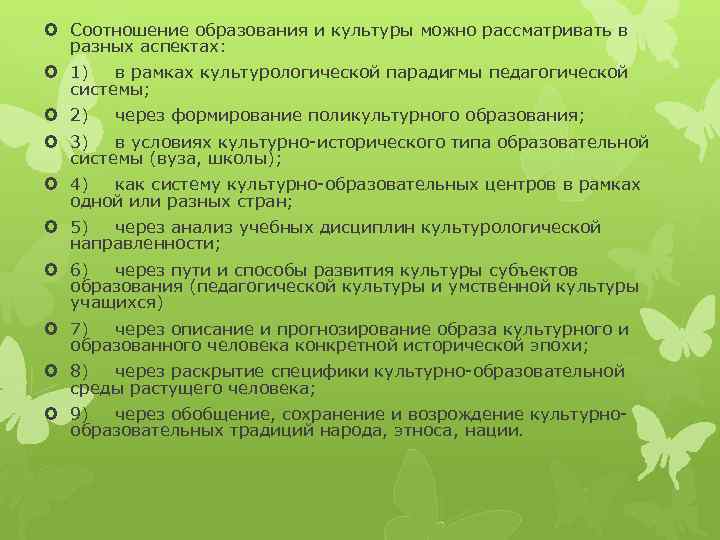 Соотношение образования и культуры можно рассматривать в разных аспектах:

1) в рамках культурологической парадигмы педагогической системы;

2) через формирование поликультурного образования;

3) в условиях культурно-исторического типа образовательной системы (вуза, школы);

4) как систему культурно-образовательных центров в рамках одной или разных стран;

5) через анализ учебных дисциплин культурологической направленности;

6) через пути и способы развития культуры субъектов образования (педагогической культуры и умственной культуры учащихся)

7) через описание и прогнозирование образа культурного и образованного человека конкретной исторической эпохи;

8) через раскрытие специфики культурно-образовательной среды растущего человека;

9) через обобщение, сохранение и возрождение культурно-образовательных традиций народа, этноса, нации.